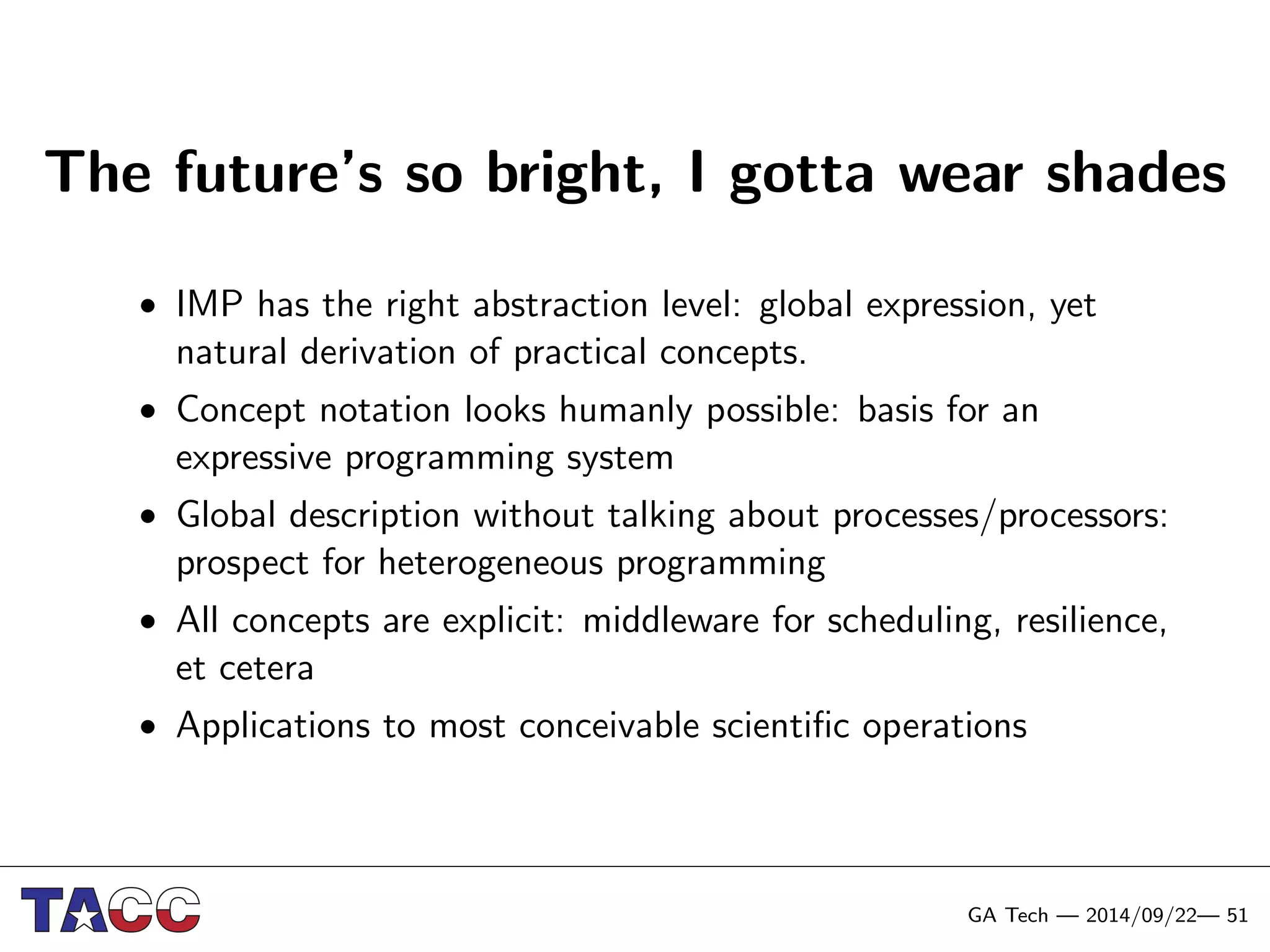 The future's so bright, I gotta wear shades

• IMP has the right abstraction level: global expression, yet natural derivation of practical concepts.
• Concept notation looks humanly possible: basis for an expressive programming system
• Global description without talking about processes/processors: prospect for heterogeneous programming
• All concepts are explicit: middleware for scheduling, resilience, et cetera
• Applications to most conceivable scientific operations

TACC

GA Tech — 2014/09/22— 51